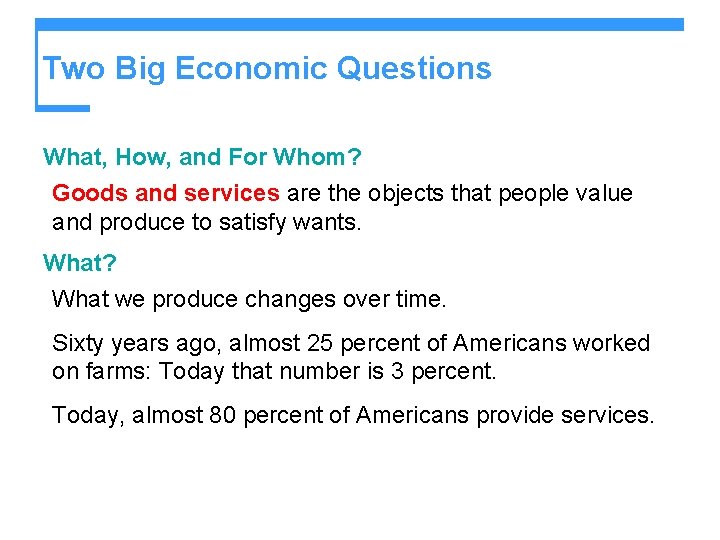 Two Big Economic Questions

What, How, and For Whom?

Goods and services are the objects that people value and produce to satisfy wants.

What?

What we produce changes over time.

Sixty years ago, almost 25 percent of Americans worked on farms: Today that number is 3 percent.

Today, almost 80 percent of Americans provide services.